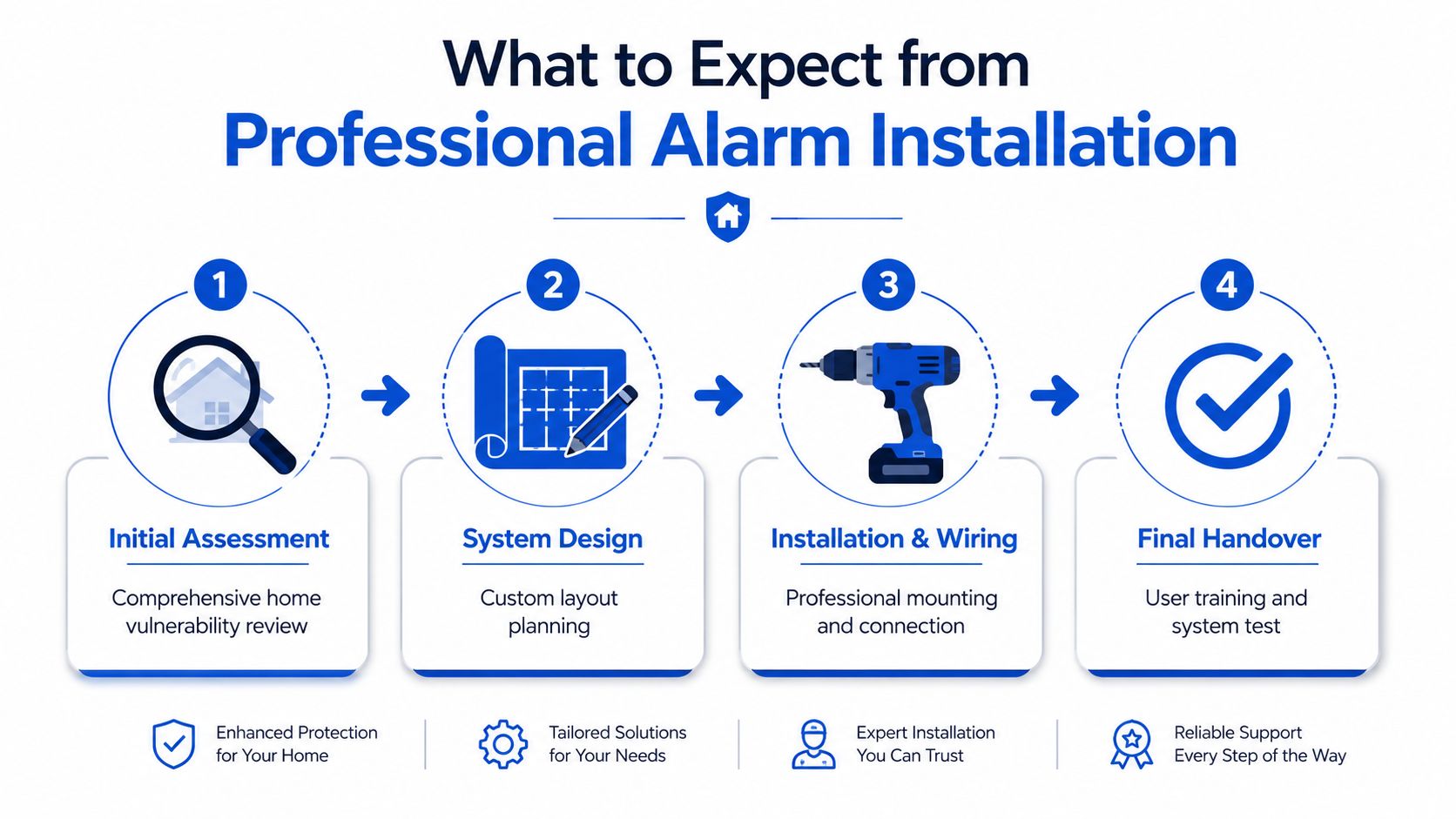 What to Expect from
Professional Alarm Installation

1
Initial Assessment
Comprehensive home vulnerability review

2
System Design
Custom layout planning

3
Installation & Wiring
Professional mounting and connection

4
Final Handover
User training and system test

Enhanced Protection for Your Home

Tailored Solutions for Your Needs

Expert Installation You Can Trust

Reliable Support Every Step of the Way